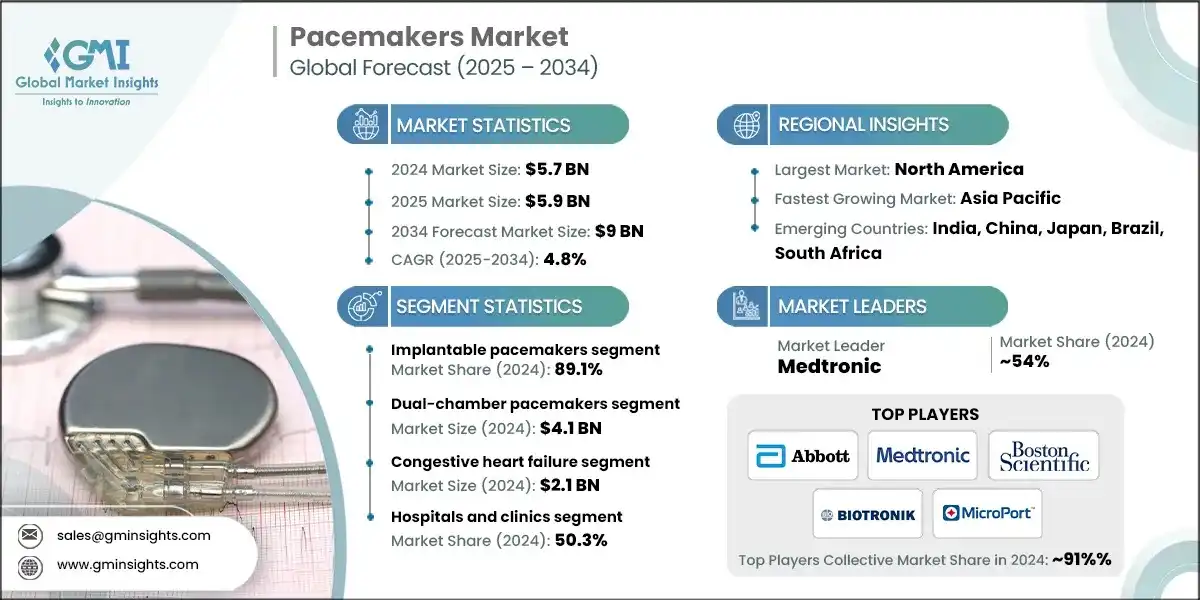 GMI
Global Market Insights
Insights to Innovation

Pacemakers Market
Global Forecast (2025 – 2034)

MARKET STATISTICS

2024 Market Size: $5.7 BN
2025 Market Size: $5.9 BN
2034 Forecast Market Size: $9 BN
CAGR (2025-2034): 4.8%

SEGMENT STATISTICS

Implantable pacemakers segment
Market Share (2024): 89.1%
Dual-chamber pacemakers segment
Market Size (2024): $4.1 BN
Congestive heart failure segment
Market Size (2024): $2.1 BN
Hospitals and clinics segment
Market Share (2024): 50.3%

REGIONAL INSIGHTS

Largest Market: North America
Fastest Growing Market: Asia Pacific
Emerging Countries: India, China, Japan, Brazil, South Africa

MARKET LEADERS

Market Leader
Medtronic
Market Share (2024)
~54%

TOP PLAYERS

Abbott
Medtronic
Boston Scientific
BIOTRONIK
MicroPort

Top Players Collective Market Share in 2024: ~91%%

sales@gminsights.com
www.gminsights.com